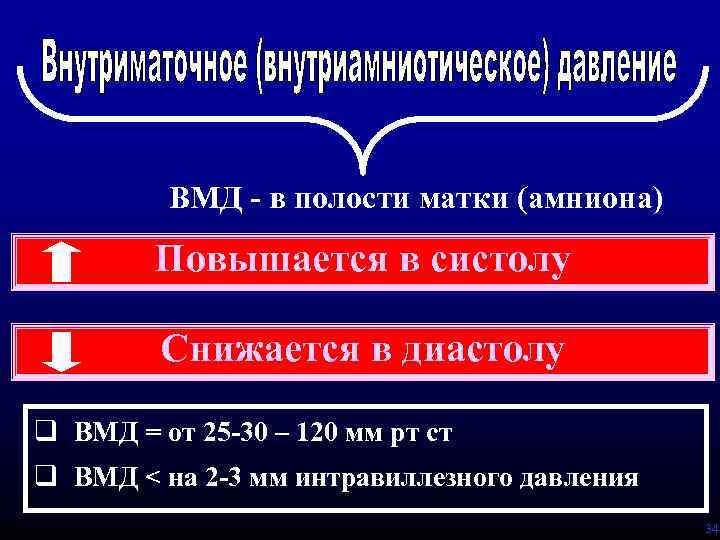 Внутриматочное (внутриамниотическое) давление

ВМД - в полости матки (амниона)

Повышается в систолу

Снижается в диастолу

❑ ВМД = от 25-30 – 120 мм рт ст

❑ ВМД < на 2-3 мм интравиллезного давления

34